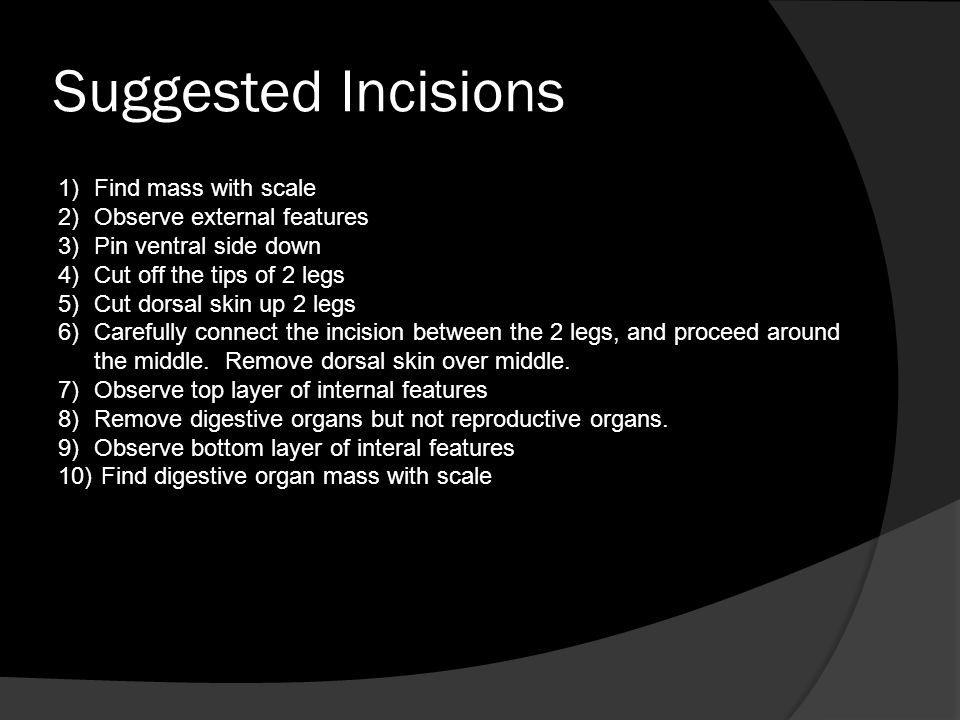 Suggested Incisions

1) Find mass with scale
2) Observe external features
3) Pin ventral side down
4) Cut off the tips of 2 legs
5) Cut dorsal skin up 2 legs
6) Carefully connect the incision between the 2 legs, and proceed around the middle.  Remove dorsal skin over middle.
7) Observe top layer of internal features
8) Remove digestive organs but not reproductive organs.
9) Observe bottom layer of interal features
10) Find digestive organ mass with scale